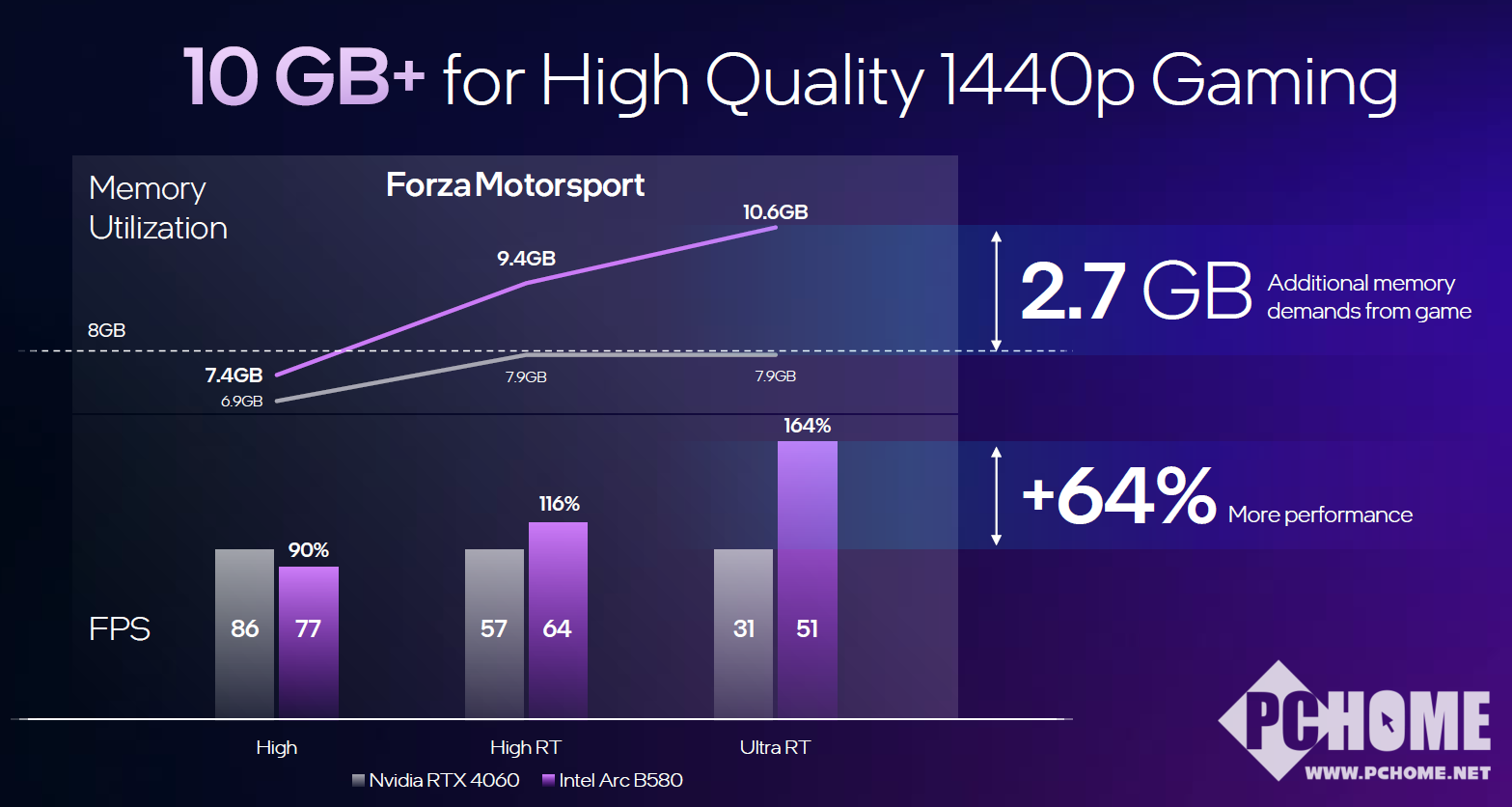 10 GB+ for High Quality 1440p Gaming

Memory Utilization

Forza Motorsport

10.6GB

9.4GB

8GB

7.4GB

6.9GB

7.9GB

7.9GB

2.7 GB Additional memory demands from game

164%

116%

90%

+64% More performance

FPS

86 77

57 64

31 51

High

High RT

Ultra RT

Nvidia RTX 4060 Intel Arc B580

PCHOME
WWW.PCHOME.NET